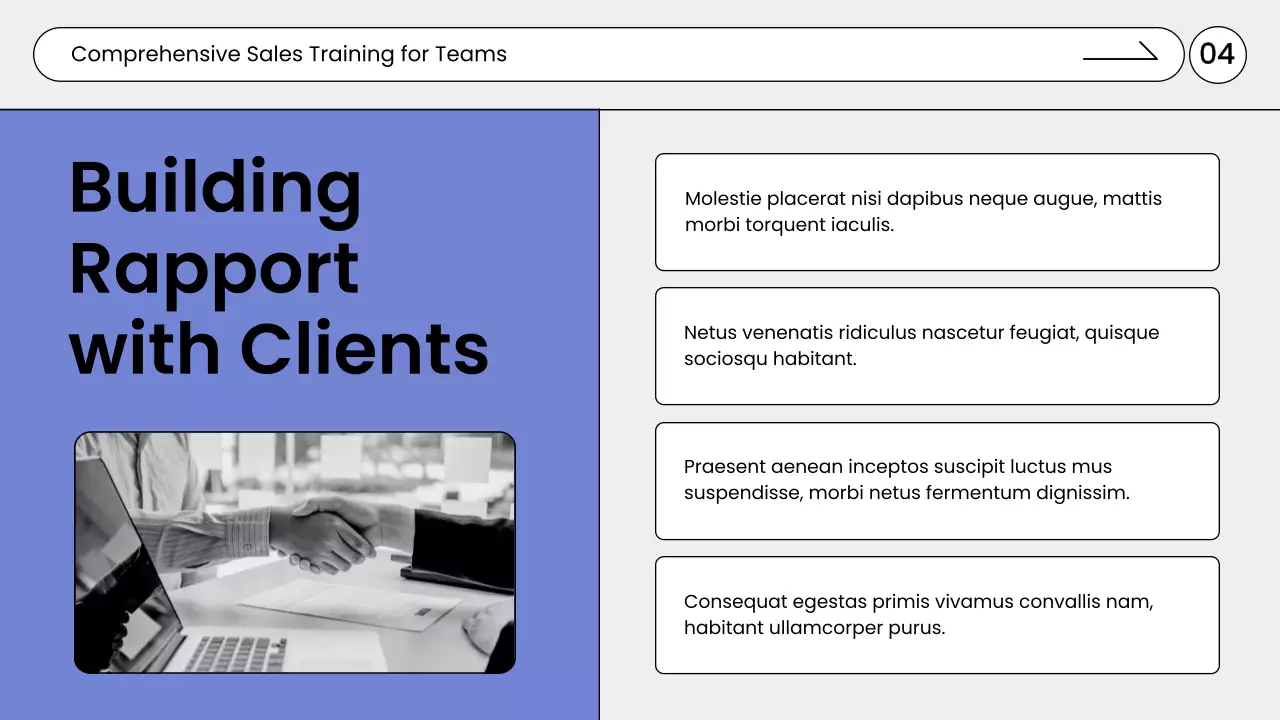 Comprehensive Sales Training for Teams

04

Building Rapport with Clients

Molestie placerat nisi dapibus neque augue, mattis morbi torquent iaculis.

Netus venenatis ridiculus nascetur feugiat, quisque sociosqu habitant.

Praesent aenean inceptos suscipit luctus mus suspendisse, morbi netus fermentum dignissim.

Consequat egestas primis vivamus convallis nam, habitant ullamcorper purus.